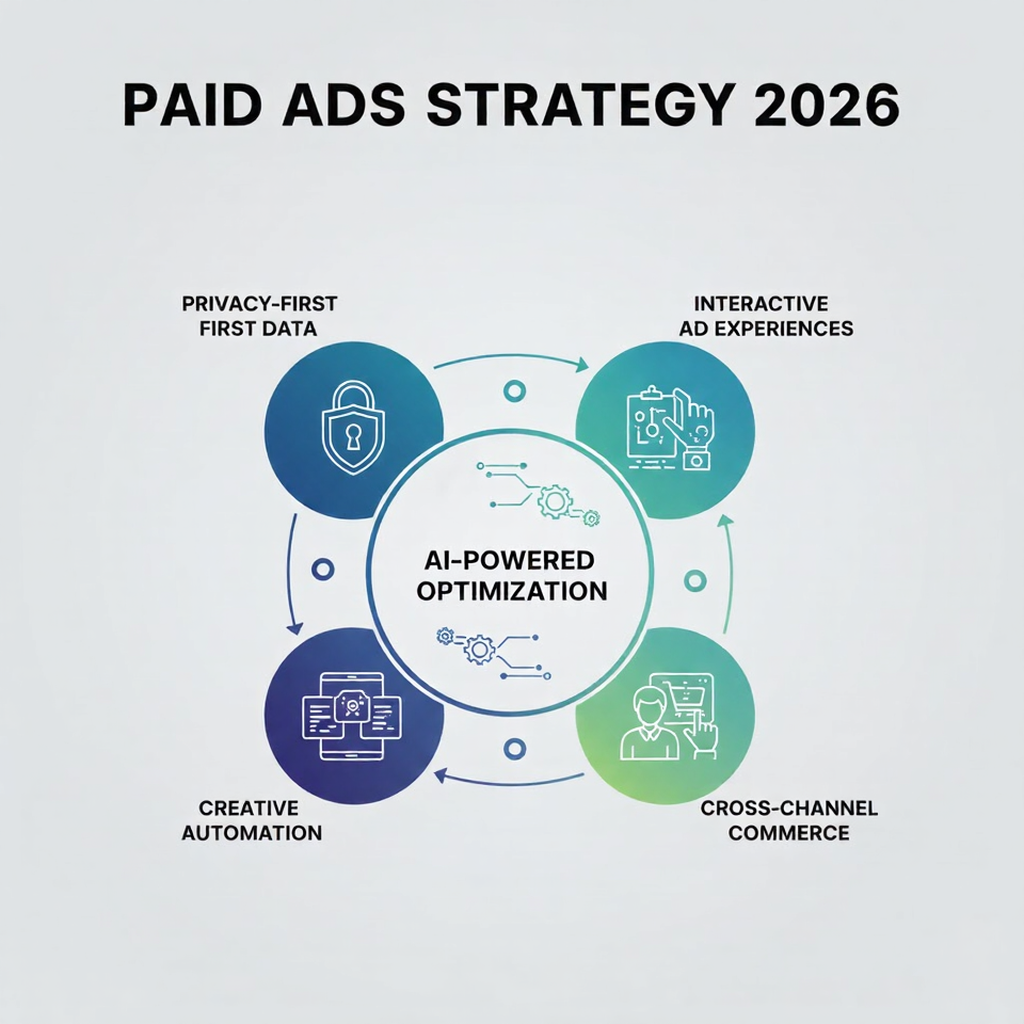 PAID ADS STRATEGY 2026

PRIVACY-FIRST FIRST DATA

INTERACTIVE AD EXPERIENCES

AI-POWERED OPTIMIZATION

CREATIVE AUTOMATION

CROSS-CHANNEL COMMERCE